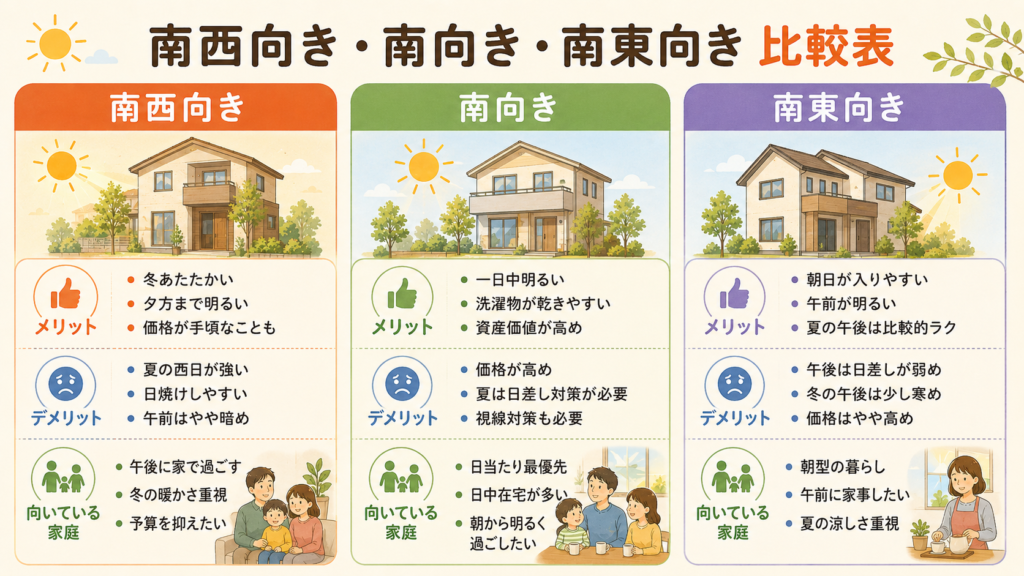 南西向き・南向き・南東向き 比較表

南西向き

メリット
- 冬あたたかい
- 夕方まで明るい
- 価格が手頃なことも

デメリット
- 夏の西日が強い
- 日焼けしやすい
- 午前はやや暗め

向いている家庭
- 午後に家で過ごす
- 冬の暖かさ重視
- 予算を抑えたい

南向き

メリット
- 一日中明るい
- 洗濯物が乾きやすい
- 資産価値が高め

デメリット
- 価格が高め
- 夏は日差し対策が必要
- 視線対策も必要

向いている家庭
- 日当たり最優先
- 日中在宅が多い
- 朝から明るく過ごしたい

南東向き

メリット
- 朝日が入りやすい
- 午前が明るい
- 夏の午後は比較的ラク

デメリット
- 午後は日差しが弱め
- 冬の午後は少し寒め
- 価格はやや高め

向いている家庭
- 朝型の暮らし
- 午前に家事したい
- 夏の涼しさ重視